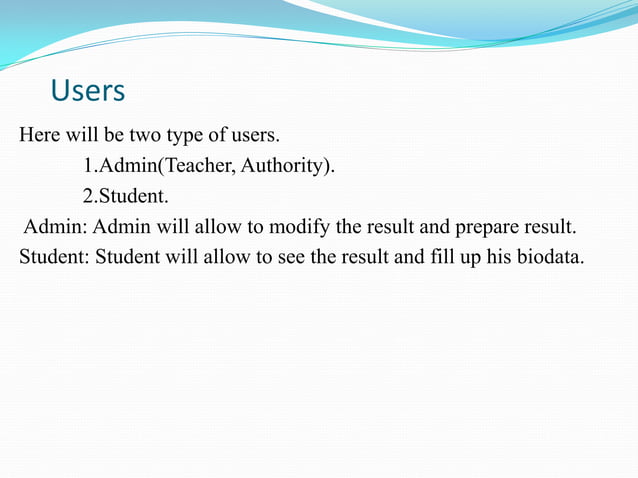 Users

Here will be two type of users.

1.Admin(Teacher, Authority).

2.Student.

Admin: Admin will allow to modify the result and prepare result.

Student: Student will allow to see the result and fill up his biodata.